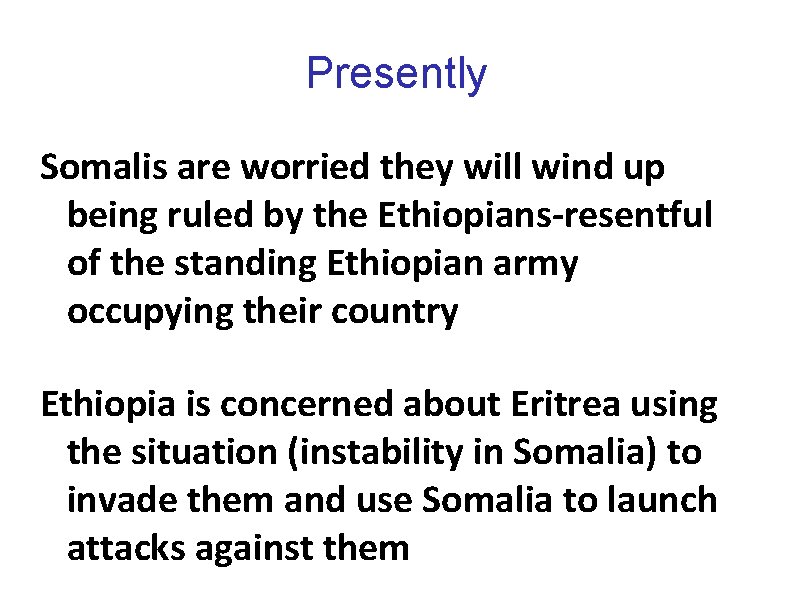 Presently

Somalis are worried they will wind up being ruled by the Ethiopians-resentful of the standing Ethiopian army occupying their country

Ethiopia is concerned about Eritrea using the situation (instability in Somalia) to invade them and use Somalia to launch attacks against them